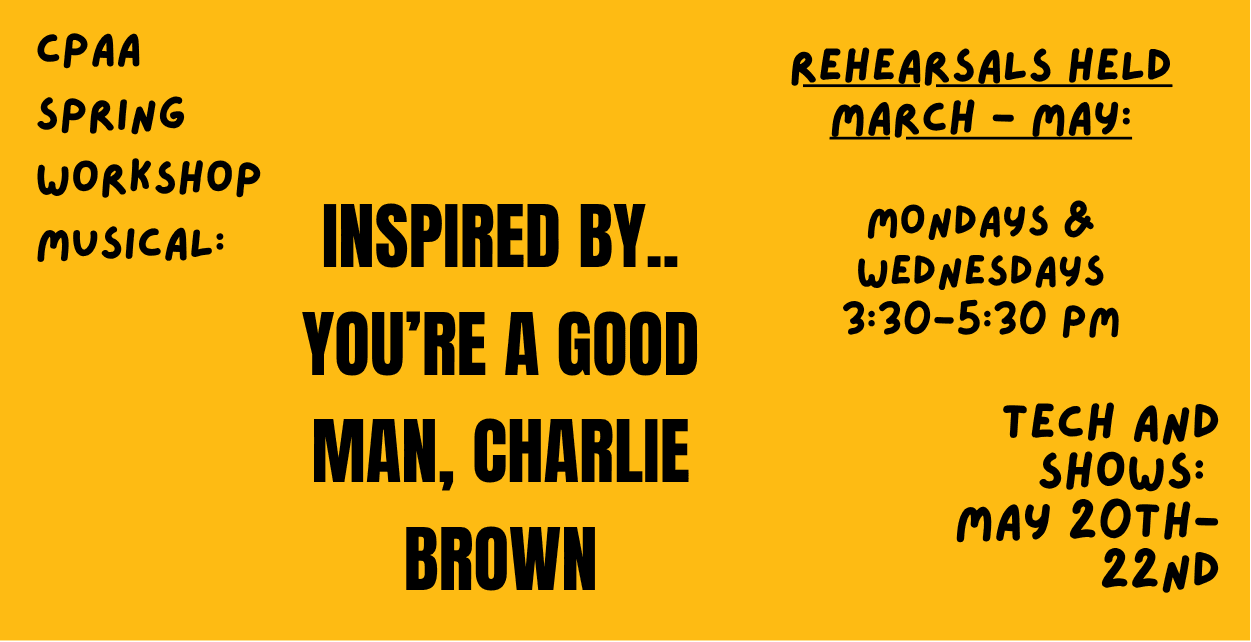 CPAA SPRING WORKSHOP MUSICAL:

INSPIRED BY.. YOU'RE A GOOD MAN, CHARLIE BROWN

REHEARSALS HELD MARCH - MAY:

MONDAYS & WEDNESDAYS 3:30-5:30 PM

TECH AND SHOWS: MAY 20TH-22ND